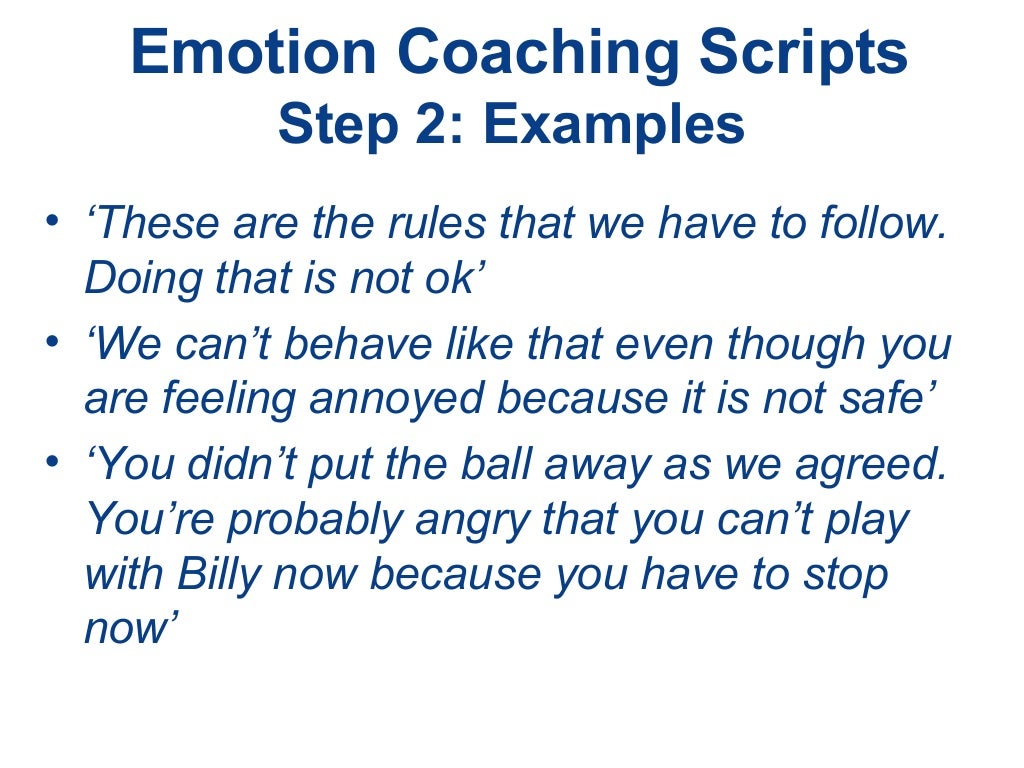 Emotion Coaching Scripts
Step 2: Examples

• ‘These are the rules that we have to follow. Doing that is not ok’
• ‘We can’t behave like that even though you are feeling annoyed because it is not safe’
• ‘You didn’t put the ball away as we agreed. You’re probably angry that you can’t play with Billy now because you have to stop now’